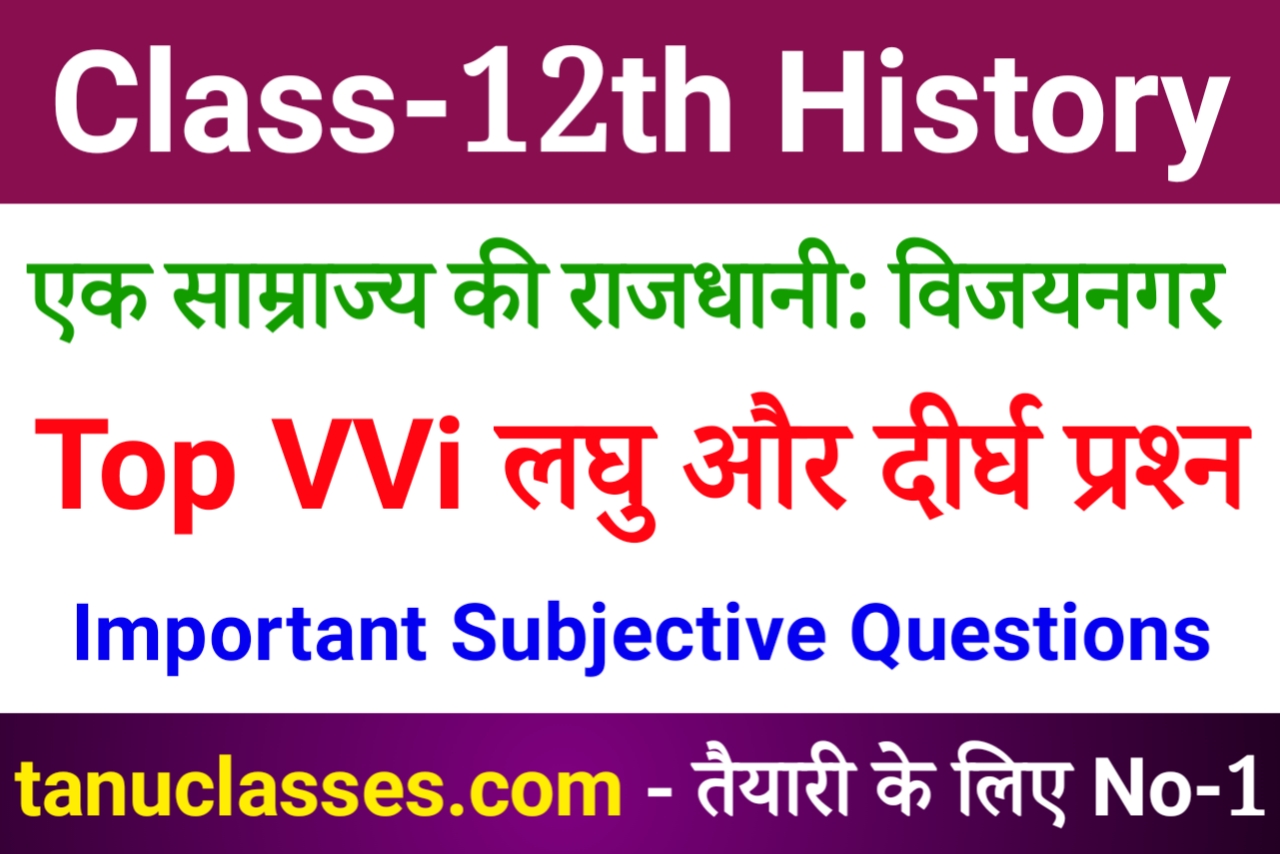 Class-12th History

एक साम्राज्य की राजधानी: विजयनगर

Top VVi लघु और दीर्घ प्रश्न

Important Subjective Questions

tanuclasses.com - तैयारी के लिए No-1